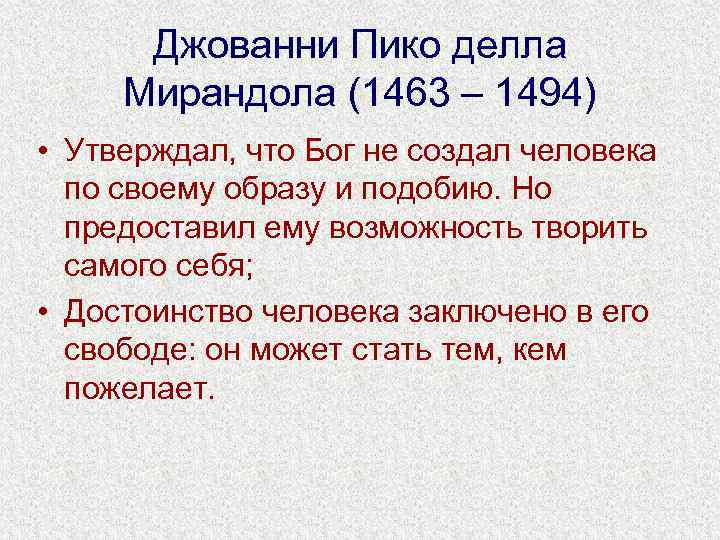 Джованни Пико делла Мирандола (1463 – 1494)

• Утверждал, что Бог не создал человека по своему образу и подобию. Но предоставил ему возможность творить самого себя;

• Достоинство человека заключено в его свободе: он может стать тем, кем пожелает.